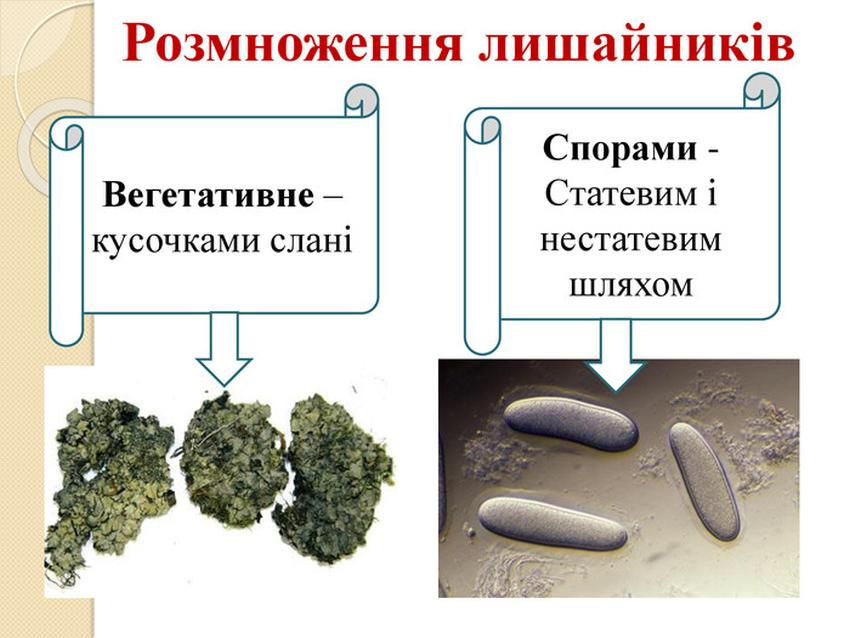 Розмноження лишайників

Вегетативне – кусочками слані

Спорами - Статевим і нестатевим шляхом